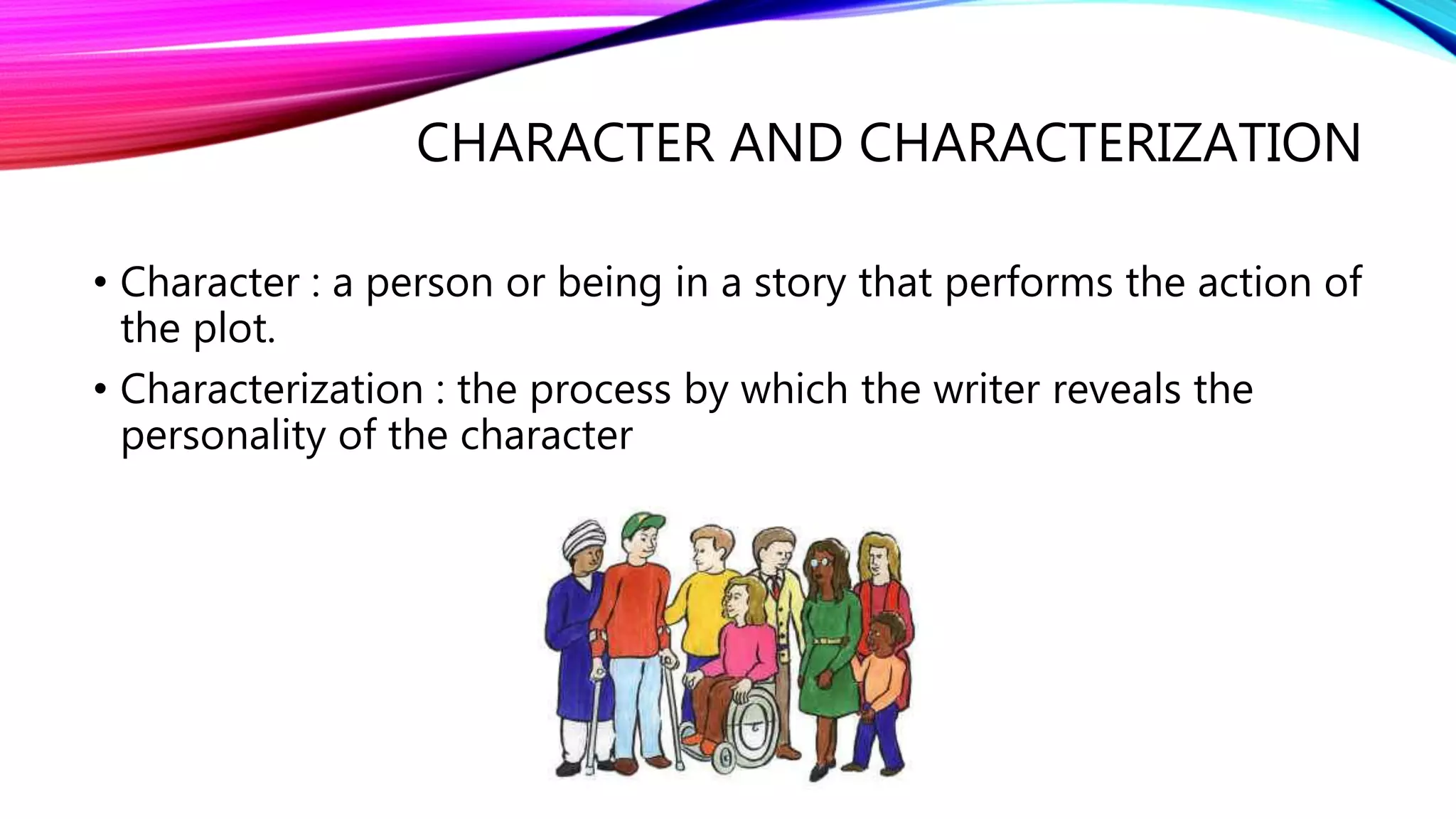 CHARACTER AND CHARACTERIZATION

• Character : a person or being in a story that performs the action of the plot.

• Characterization : the process by which the writer reveals the personality of the character